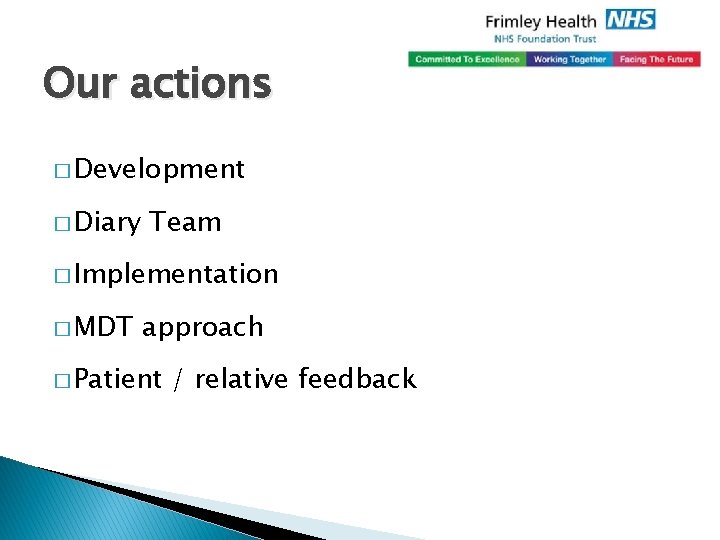 Frimley Health NHS
NHS Foundation Trust
Committed To Excellence Working Together Facing The Future

Our actions

□ Development

□ Diary Team

□ Implementation

□ MDT approach

□ Patient / relative feedback